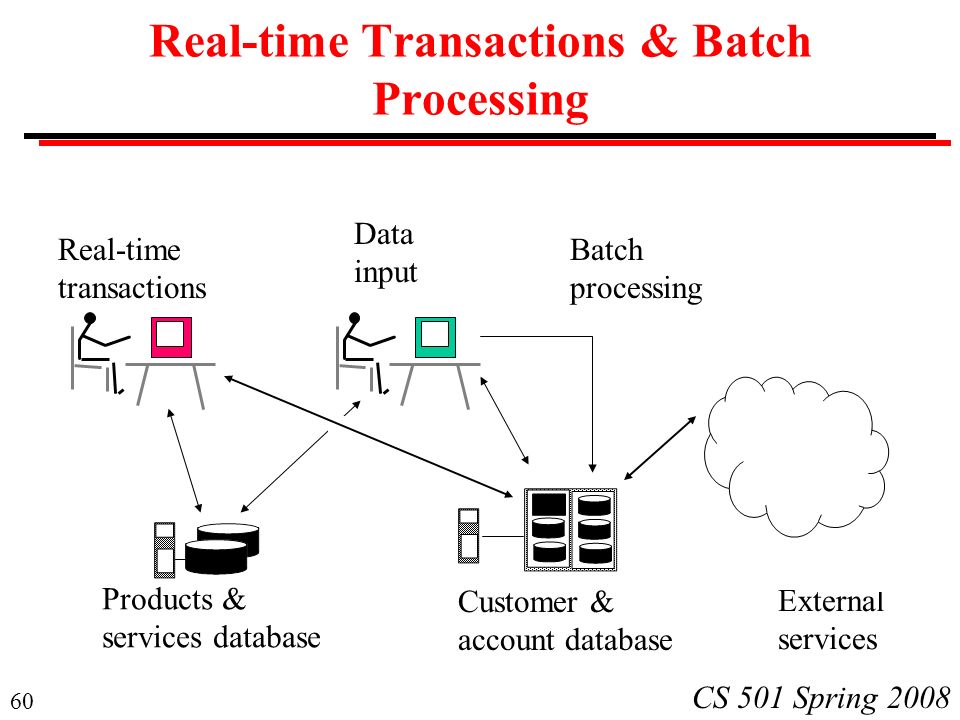 Real-time Transactions & Batch Processing

Real-time transactions

Data input

Batch processing

Products & services database

Customer & account database

External services

60

CS 501 Spring 2008